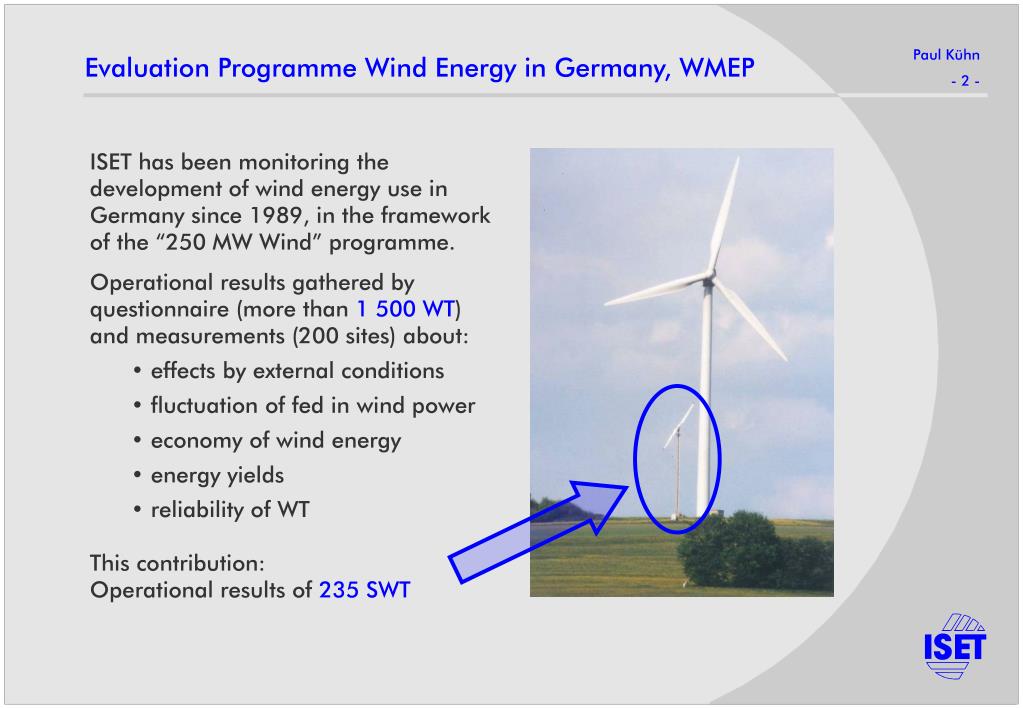 Evaluation Programme Wind Energy in Germany, WMEP

Paul Kühn
- 2 -

ISET has been monitoring the development of wind energy use in Germany since 1989, in the framework of the “250 MW Wind” programme.

Operational results gathered by questionnaire (more than 1 500 WT) and measurements (200 sites) about:

• effects by external conditions
• fluctuation of fed in wind power
• economy of wind energy
• energy yields
• reliability of WT

This contribution:
Operational results of 235 SWT

ISET